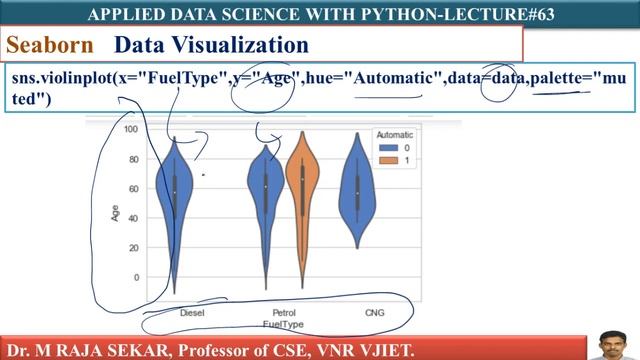 APPLIED DATA SCIENCE WITH PYTHON-LECTURE#63

Seaborn Data Visualization

sns.violinplot(x="FuelType",y="Age",hue="Automatic",data=data,palette="muted")

100
80
60
40
20
0
Age

Automatic
0
1

Diesel
Petrol
CNG
FuelType

Dr. M RAJA SEKAR, Professor of CSE, VNR VJIET.